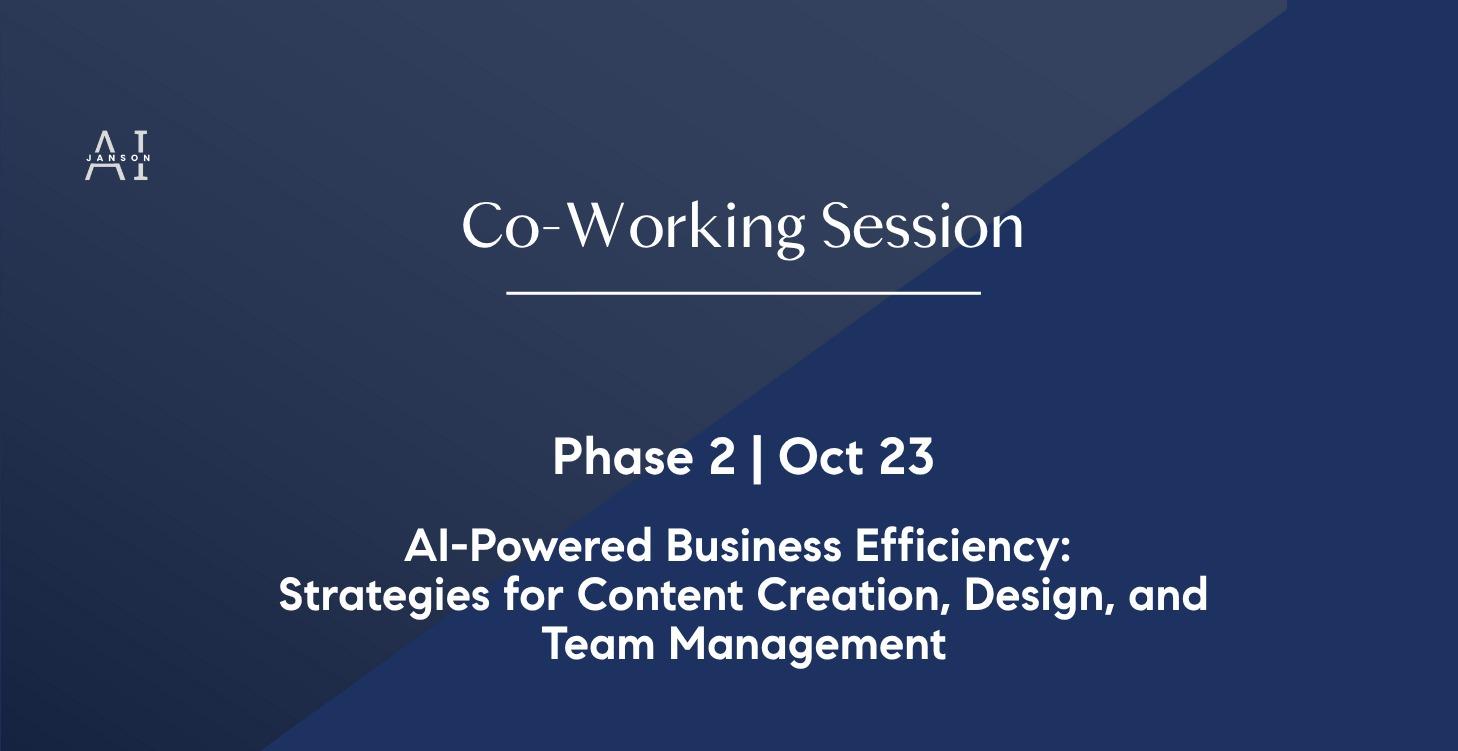 AI
JANSON

Co-Working Session

Phase 2 | Oct 23

AI-Powered Business Efficiency: Strategies for Content Creation, Design, and Team Management